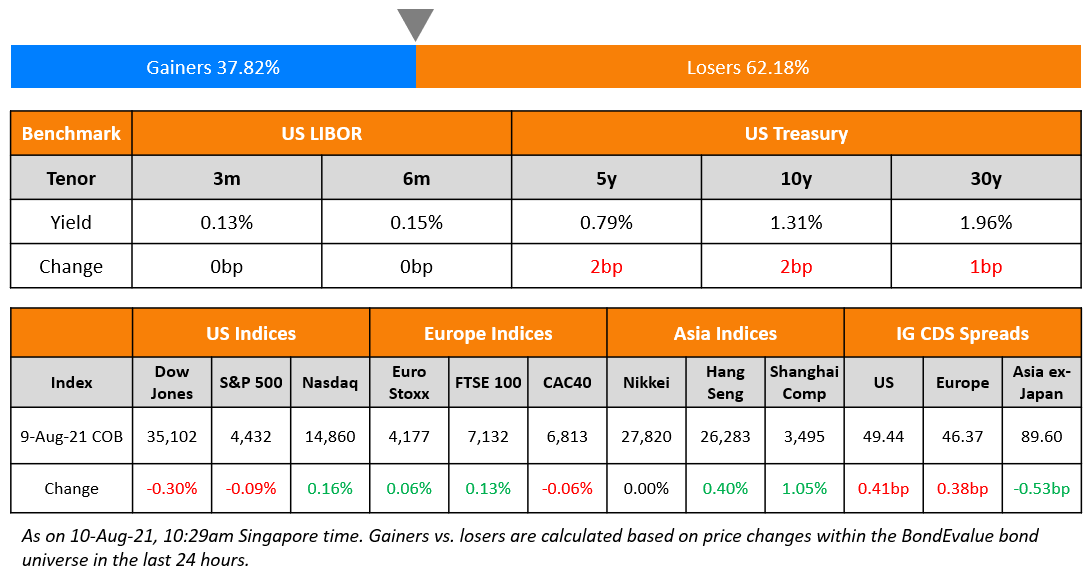 Gainers 37.82%

Losers 62.18%

| Benchmark | US LIBOR | | US Treasury | | |
|---|---|---|---|---|---|
| Tenor | 3m | 6m | 5y | 10y | 30y |
| Yield | 0.13% | 0.15% | 0.79% | 1.31% | 1.96% |
| Change | 0bp | 0bp | 2bp | 2bp | 1bp |

| | US Indices | | | Europe Indices | | | Asia Indices | | | IG CDS Spreads | | |
|---|---|---|---|---|---|---|---|---|---|---|---|---|
| Index | Dow Jones | S&P 500 | Nasdaq | Euro Stoxx | FTSE 100 | CAC40 | Nikkei | Hang Seng | Shanghai Comp | US | Europe | Asia ex-Japan |
| 9-Aug-21 COB | 35,102 | 4,432 | 14,860 | 4,177 | 7,132 | 6,813 | 27,820 | 26,283 | 3,495 | 49.44 | 46.37 | 89.60 |
| Change | -0.30% | -0.09% | 0.16% | 0.06% | 0.13% | -0.06% | 0.00% | 0.40% | 1.05% | 0.41bp | 0.38bp | -0.53bp |

As on 10-Aug-21, 10:29am Singapore time. Gainers vs. losers are calculated based on price changes within the BondEvalue bond universe in the last 24 hours.